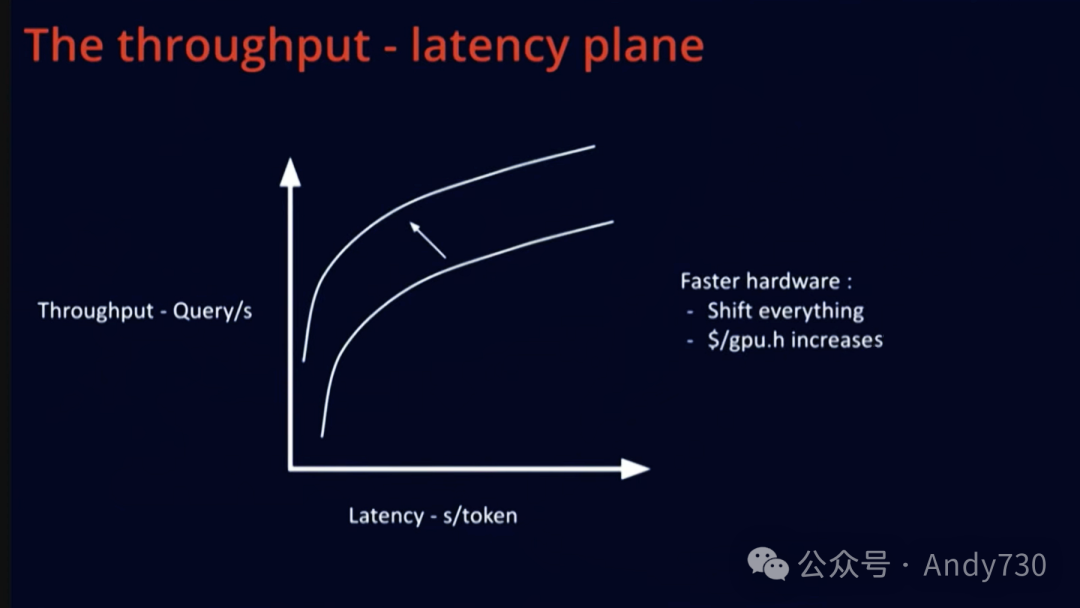 The throughput - latency plane

Throughput - Query/s

Latency - s/token

Faster hardware :
- Shift everything
- \$/gpu.h increases

公众号 · Andy730